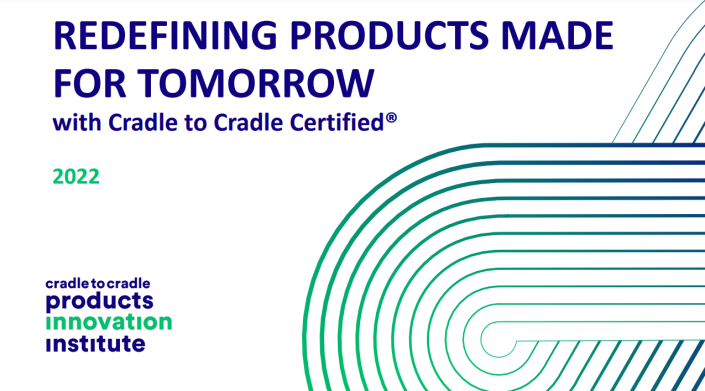 REDEFINING PRODUCTS MADE FOR TOMORROW
with Cradle to Cradle Certified®

2022

cradle to cradle
products
innovation
institute